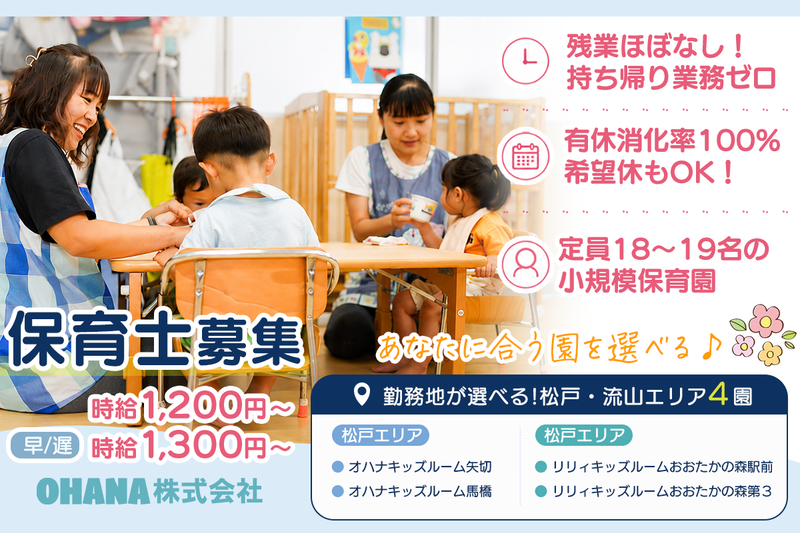 残業ほぼなし！
持ち帰り業務ゼロ

有休消化率100%
希望休もOK！

定員18～19名の
小規模保育園

保育士募集

あなたに合う園を選べる♪

時給1,200円～

早/遅 時給1,300円～

OHANA株式会社

勤務地が選べる!松戸・流山エリア4園

松戸エリア
オハナキッズルーム矢切
オハナキッズルーム馬橋

松戸エリア
リリィキッズルームおおたかの森駅前
リリィキッズルームおおたかの森第３